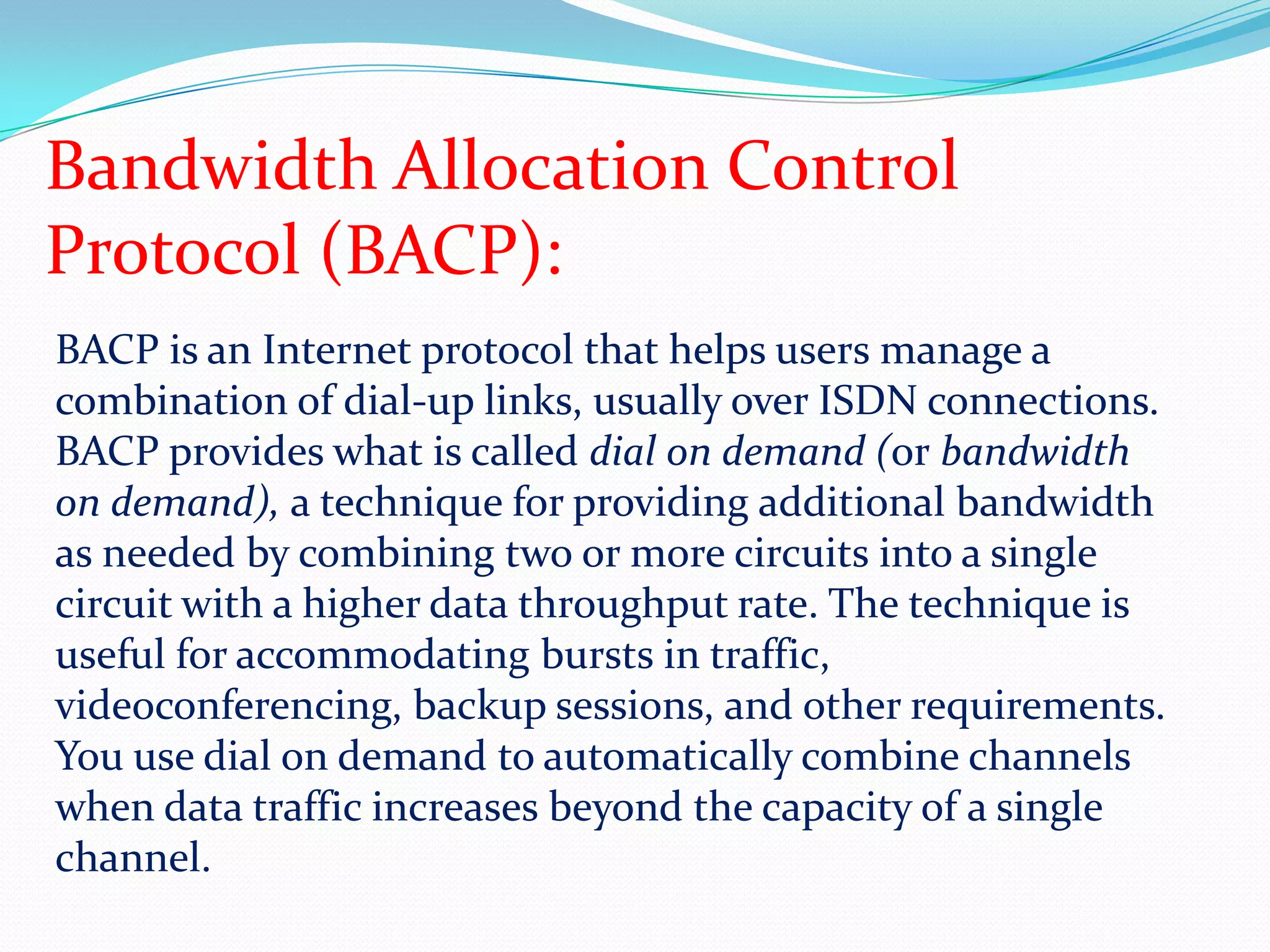 Bandwidth Allocation Control Protocol (BACP):

BACP is an Internet protocol that helps users manage a combination of dial-up links, usually over ISDN connections. BACP provides what is called dial on demand (or bandwidth on demand), a technique for providing additional bandwidth as needed by combining two or more circuits into a single circuit with a higher data throughput rate. The technique is useful for accommodating bursts in traffic, videoconferencing, backup sessions, and other requirements. You use dial on demand to automatically combine channels when data traffic increases beyond the capacity of a single channel.